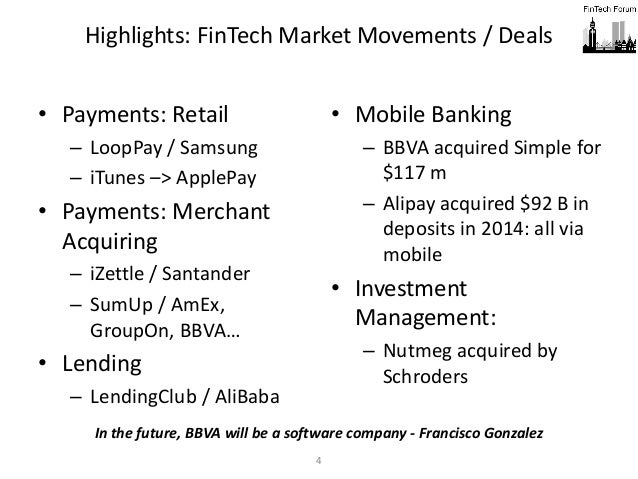 FinTech Forum

Highlights: FinTech Market Movements / Deals

• Payments: Retail
– LoopPay / Samsung
– iTunes –> ApplePay
• Payments: Merchant Acquiring
– iZettle / Santander
– SumUp / AmEx, GroupOn, BBVA…
• Lending
– LendingClub / AliBaba

• Mobile Banking
– BBVA acquired Simple for $117 m
– Alipay acquired $92 B in deposits in 2014: all via mobile
• Investment Management:
– Nutmeg acquired by Schroders

In the future, BBVA will be a software company - Francisco Gonzalez

4